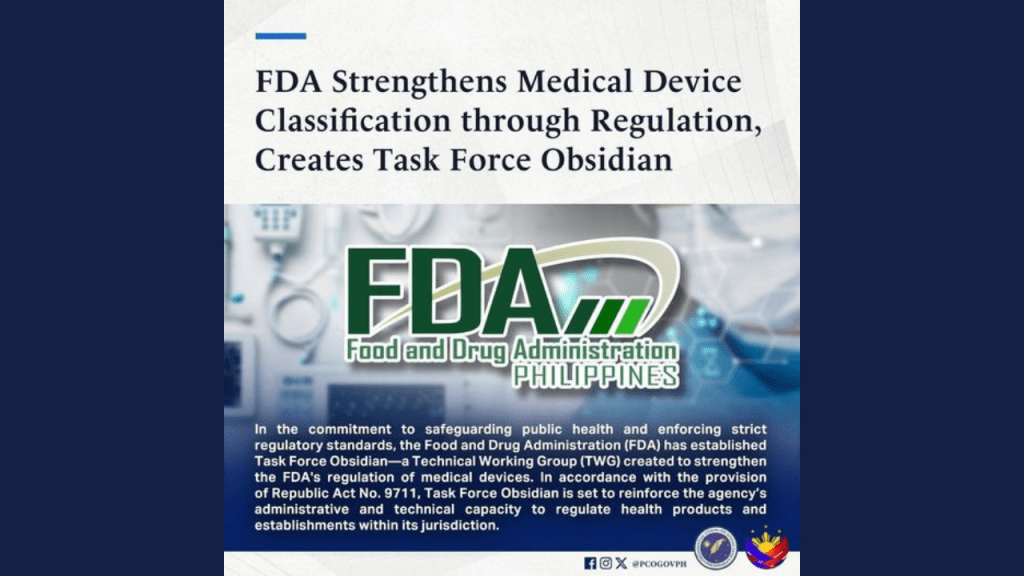 FDA Strengthens Medical Device Classification through Regulation, Creates Task Force Obsidian

FDA

Food and Drug Administration
PHILIPPINES

In the commitment to safeguarding public health and enforcing strict regulatory standards, the Food and Drug Administration (FDA) has established Task Force Obsidian—a Technical Working Group (TWG) created to strengthen the FDA's regulation of medical devices. In accordance with the provision of Republic Act No. 9711, Task Force Obsidian is set to reinforce the agency's administrative and technical capacity to regulate health products and establishments within its jurisdiction.

@PCOGOVPH